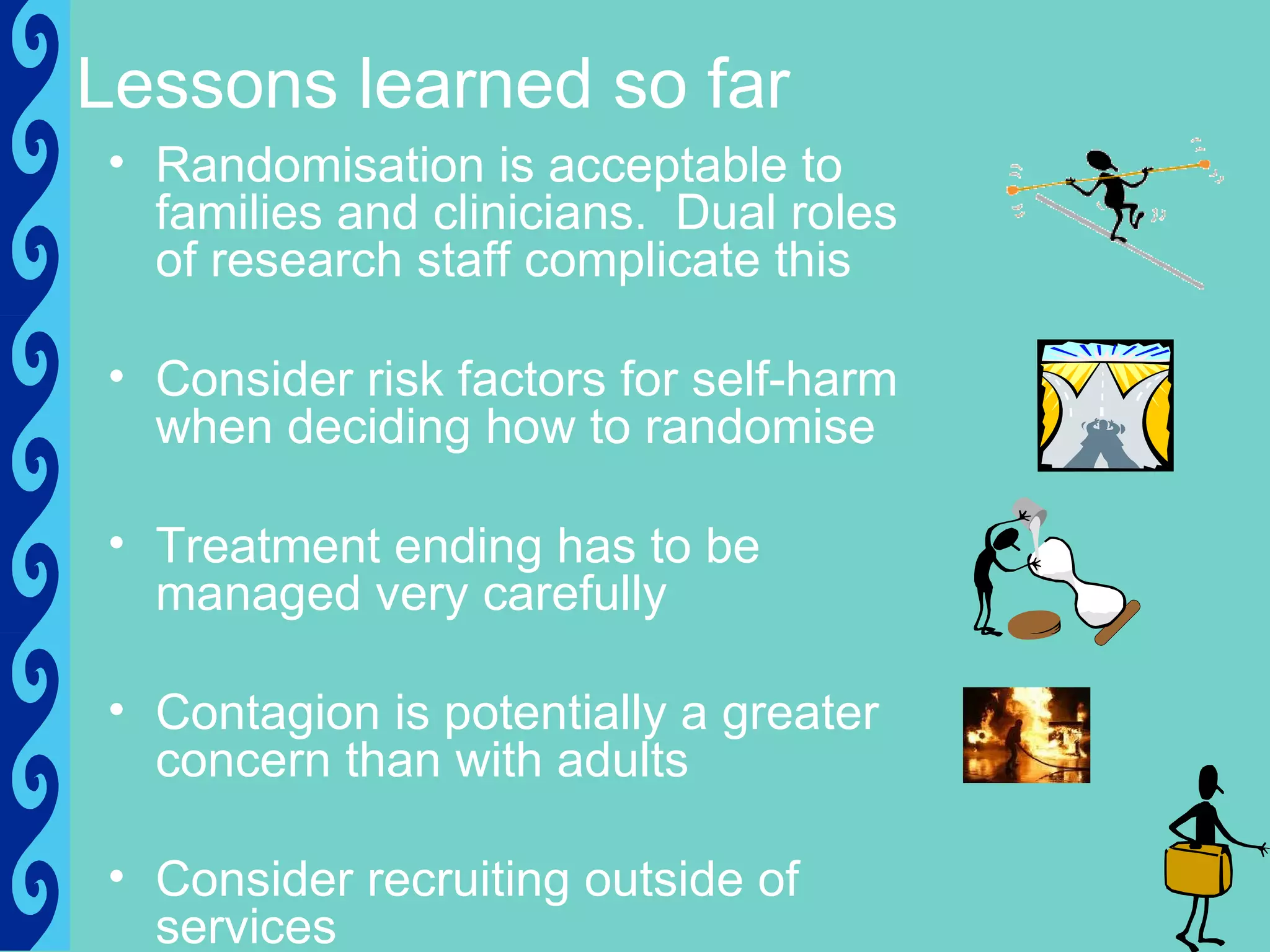 Lessons learned so far

• Randomisation is acceptable to families and clinicians.  Dual roles of research staff complicate this

• Consider risk factors for self-harm when deciding how to randomise

• Treatment ending has to be managed very carefully

• Contagion is potentially a greater concern than with adults

• Consider recruiting outside of services